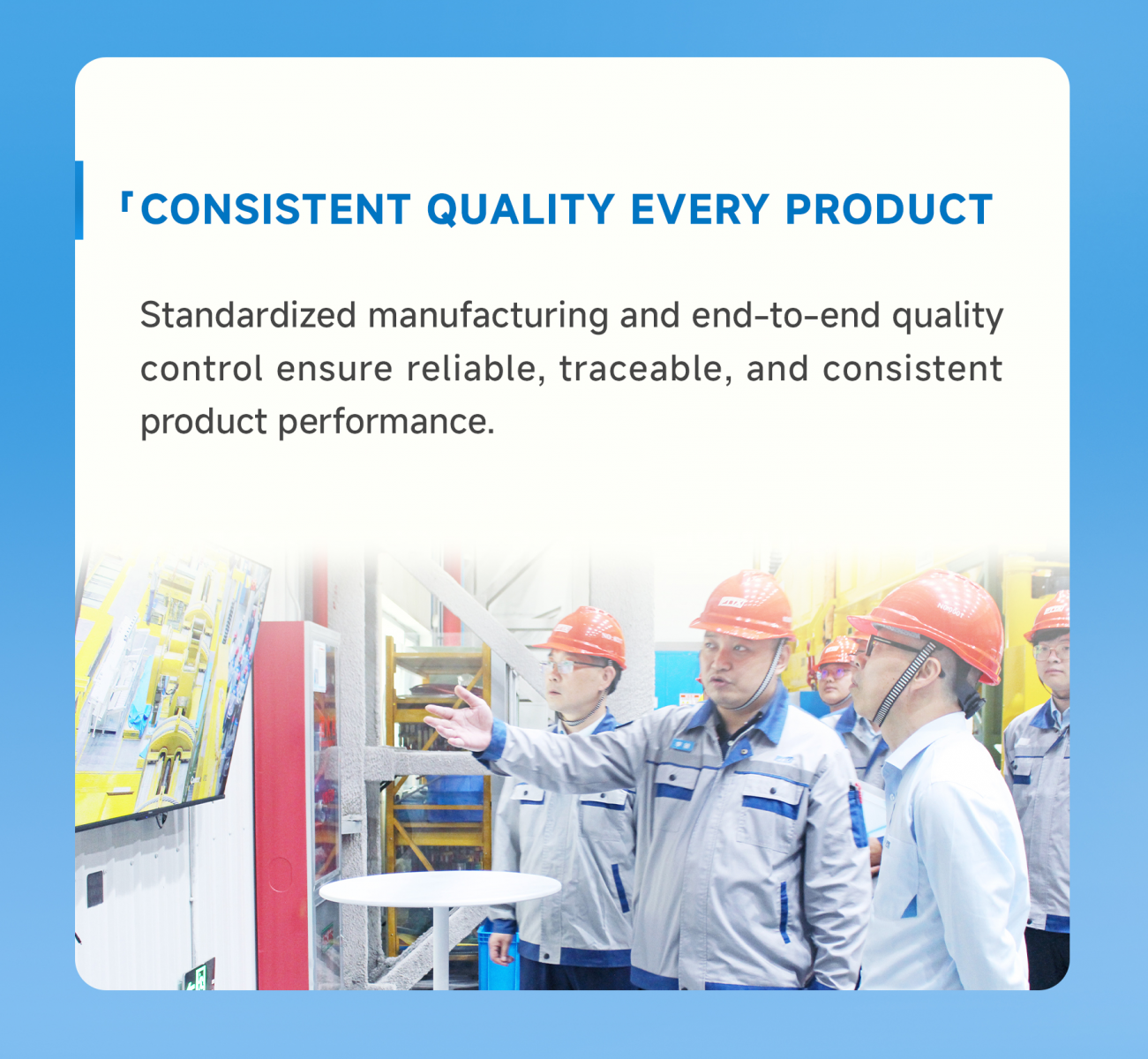 「CONSISTENT QUALITY EVERY PRODUCT

Standardized manufacturing and end-to-end quality control ensure reliable, traceable, and consistent product performance.